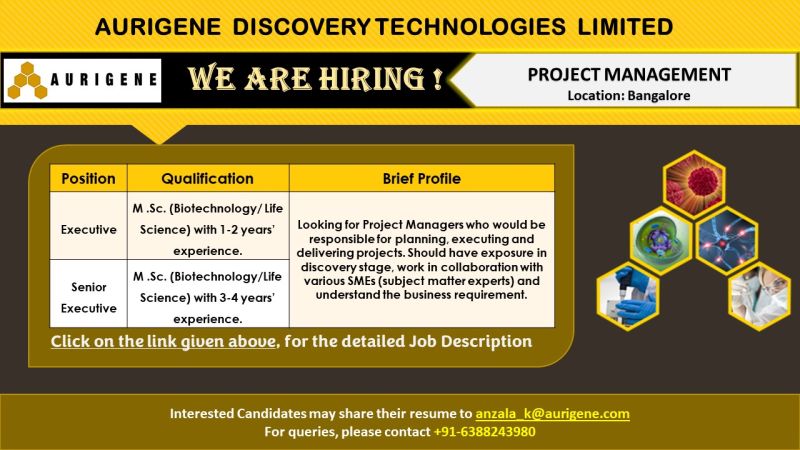 AURIGENE DISCOVERY TECHNOLOGIES LIMITED

AURIGENE

WE ARE HIRING !

PROJECT MANAGEMENT
Location: Bangalore

| Position | Qualification | Brief Profile |
|---|---|---|
| Executive | M .Sc. (Biotechnology/ Life Science) with 1-2 years' experience. | Looking for Project Managers who would be responsible for planning, executing and delivering projects. Should have exposure in discovery stage, work in collaboration with various SMEs (subject matter experts) and understand the business requirement. |
| Senior Executive | M .Sc. (Biotechnology/Life Science) with 3-4 years' experience. | |

Click on the link given above, for the detailed Job Description

Interested Candidates may share their resume to anzala_k@aurigene.com
For queries, please contact +91-6388243980